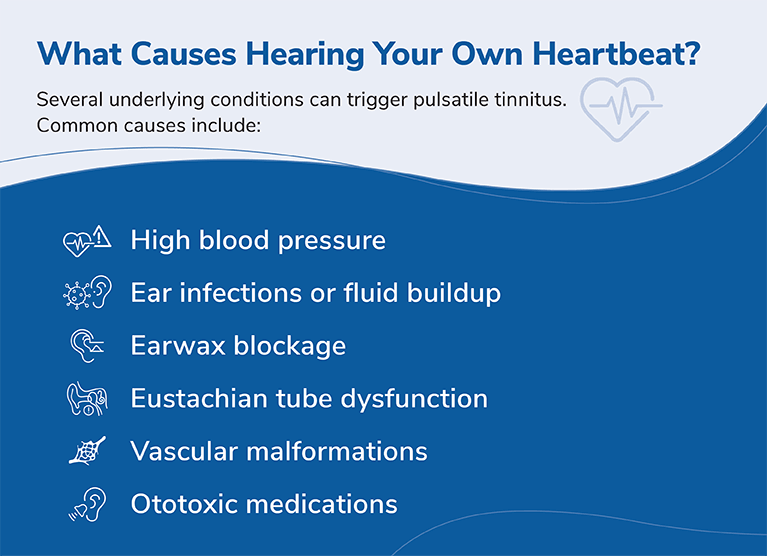 What Causes Hearing Your Own Heartbeat?

Several underlying conditions can trigger pulsatile tinnitus. Common causes include:

High blood pressure

Ear infections or fluid buildup

Earwax blockage

Eustachian tube dysfunction

Vascular malformations

Ototoxic medications